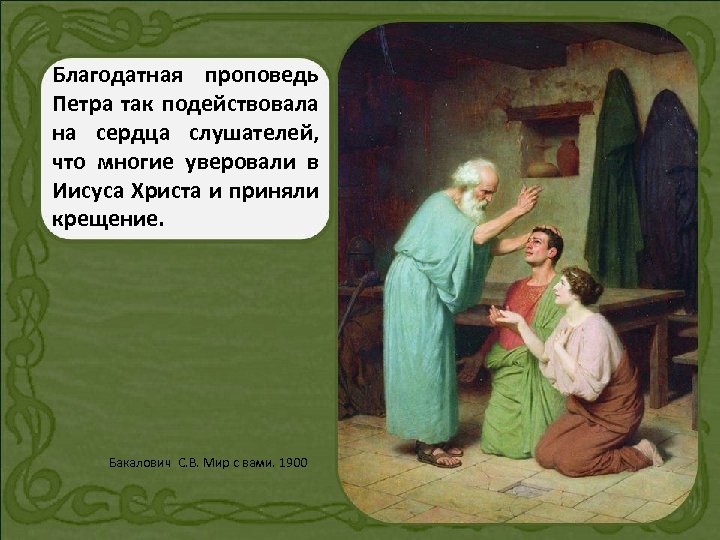 Благодатная проповедь Петра так подействовала на сердца слушателей, что многие уверовали в Иисуса Христа и приняли крещение.

Бакалович С.В. Мир с вами. 1900